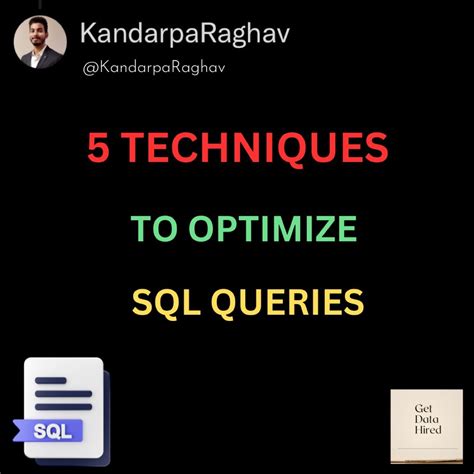 KandarpaRaghav
@KandarpaRaghav

5 TECHNIQUES

TO OPTIMIZE

SQL QUERIES

SQL

Get
Data
Hired